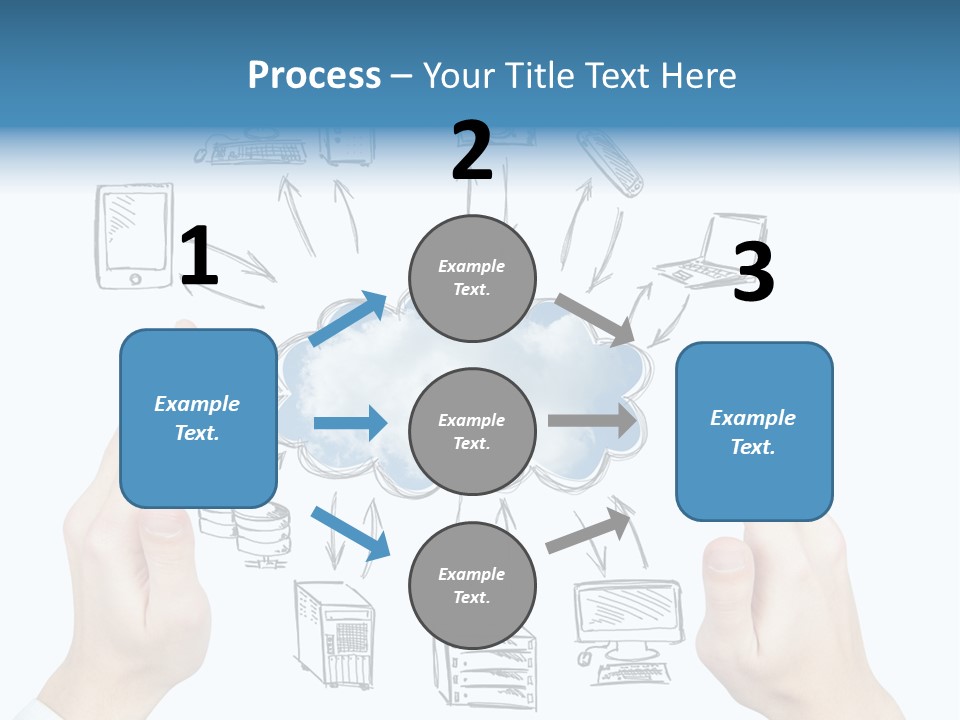 Process – Your Title Text Here

1

Example Text.

2

Example Text.

Example Text.

Example Text.

3

Example Text.